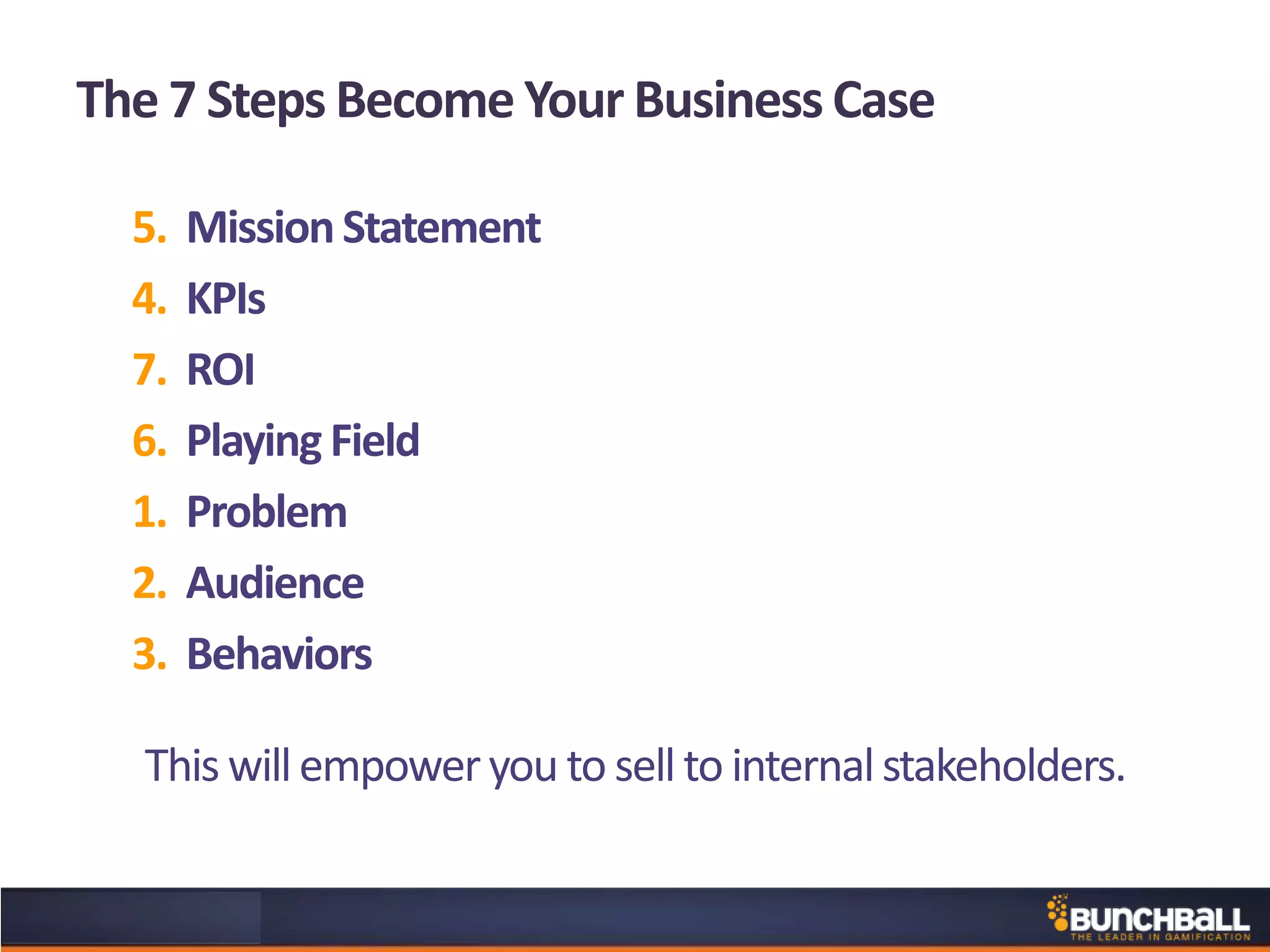 The 7 Steps Become Your Business Case

5. Mission Statement
4. KPIs
7. ROI
6. Playing Field
1. Problem
2. Audience
3. Behaviors

This will empower you to sell to internal stakeholders.

BUNCHBALL
THE LEADER IN GAMIFICATION